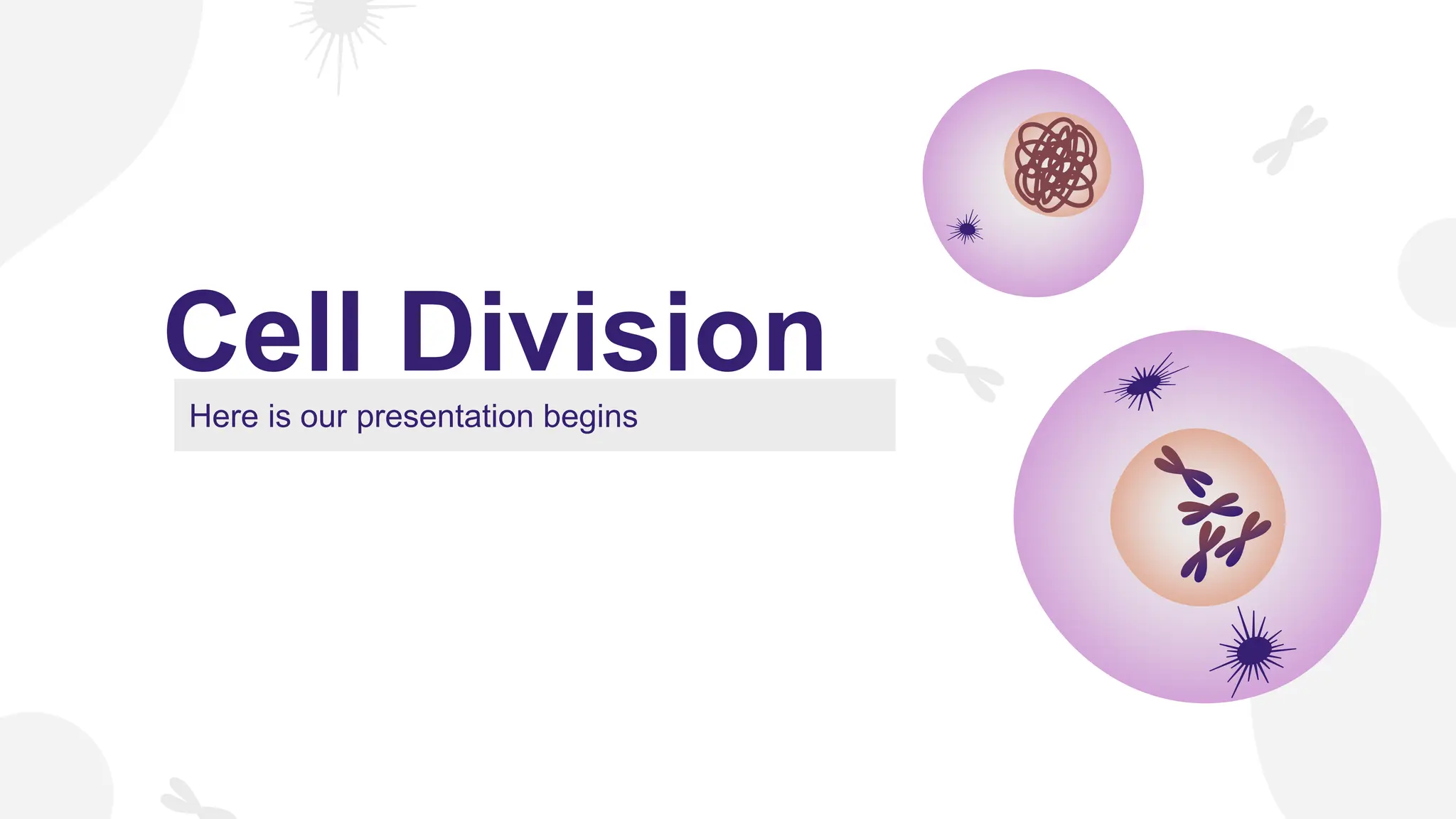 Cell Division

Here is our presentation begins